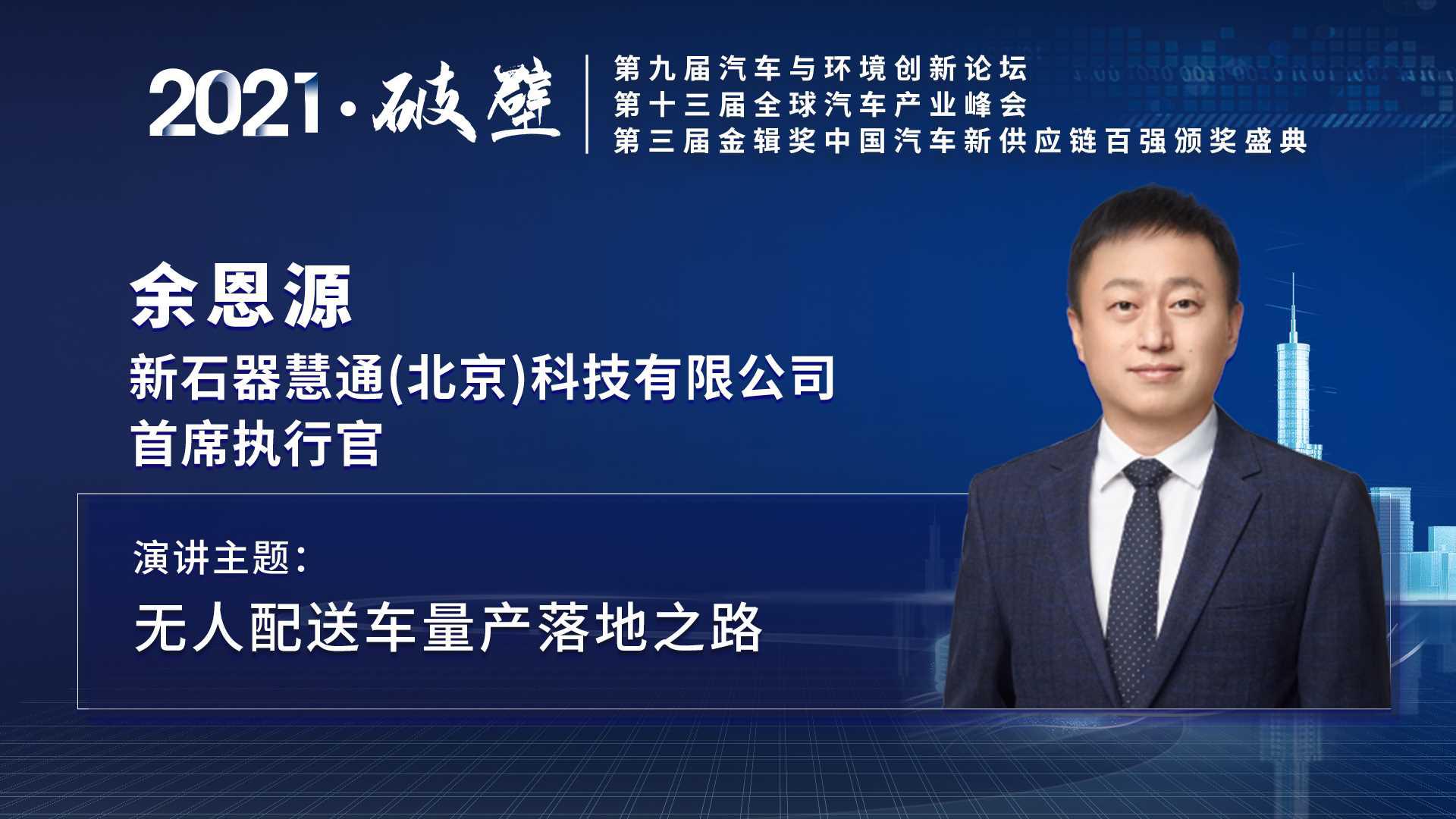 2021·破壁

第九届汽车与环境创新论坛
第十三届全球汽车产业峰会
第三届金辑奖中国汽车新供应链百强颁奖盛典

余恩源
新石器慧通(北京)科技有限公司
首席执行官

演讲主题:
无人配送车量产落地之路